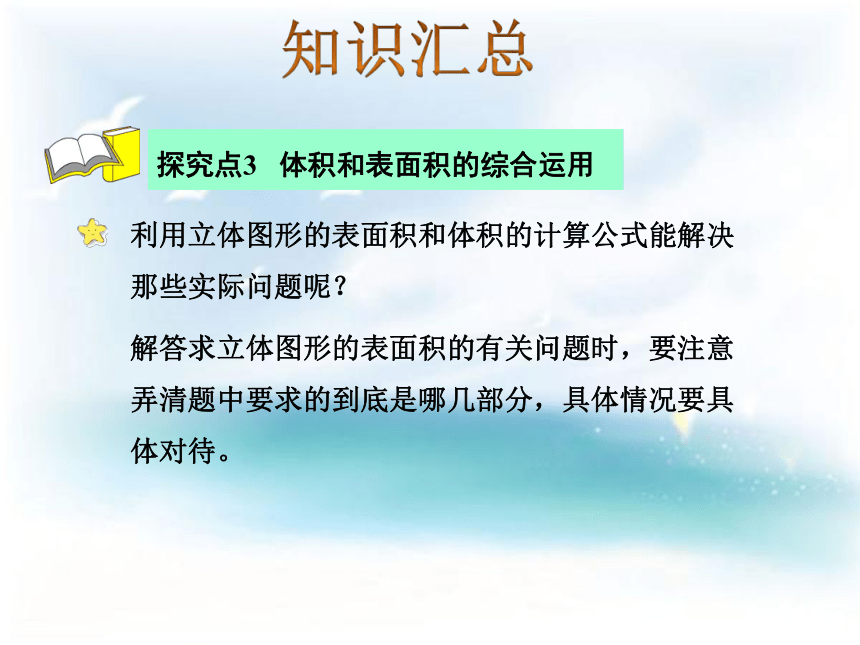 知识汇总

探究点3　体积和表面积的综合运用

利用立体图形的表面积和体积的计算公式能解决那些实际问题呢？

解答求立体图形的表面积的有关问题时，要注意弄清题中要求的到底是哪几部分，具体情况要具体对待。